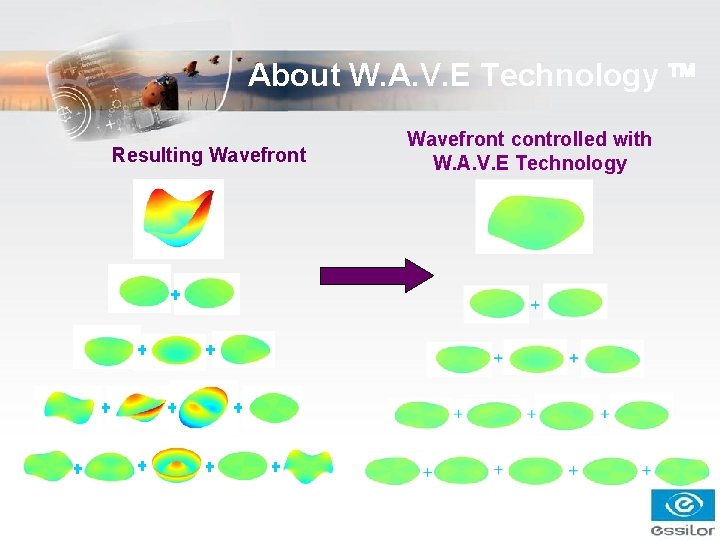 About W.A.V.E Technology ™

Resulting Wavefront

+

+ +

+ + +

+ + + +

Wavefront controlled with W.A.V.E Technology

+

+ +

+ + +

+ + + +

essilor